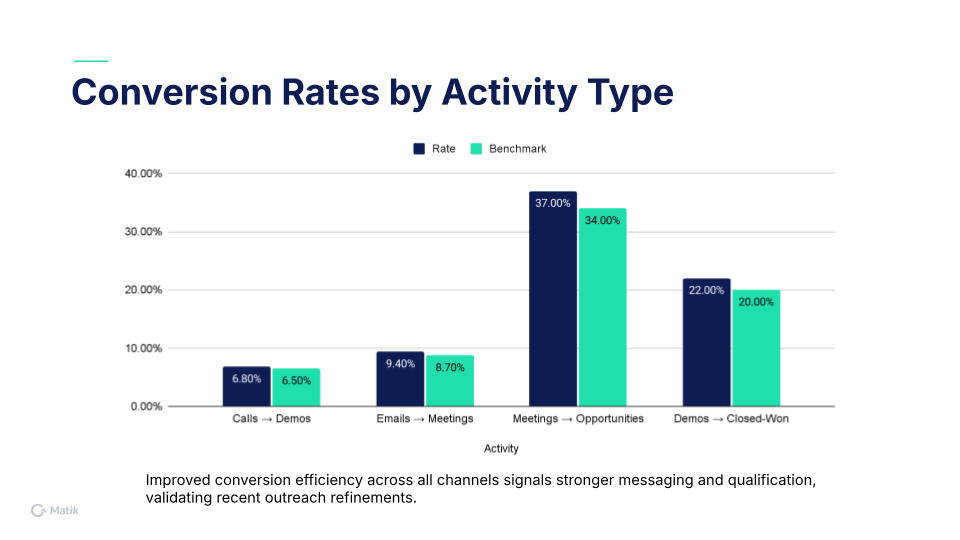 Conversion Rates by Activity Type

Rate Benchmark

40.00%
30.00%
20.00%
10.00%
0.00%

6.80% 6.50%
9.40% 8.70%
37.00% 34.00%
22.00% 20.00%

Calls → Demos
Emails → Meetings
Meetings → Opportunities
Demos → Closed-Won

Activity

Improved conversion efficiency across all channels signals stronger messaging and qualification, validating recent outreach refinements.

Matik